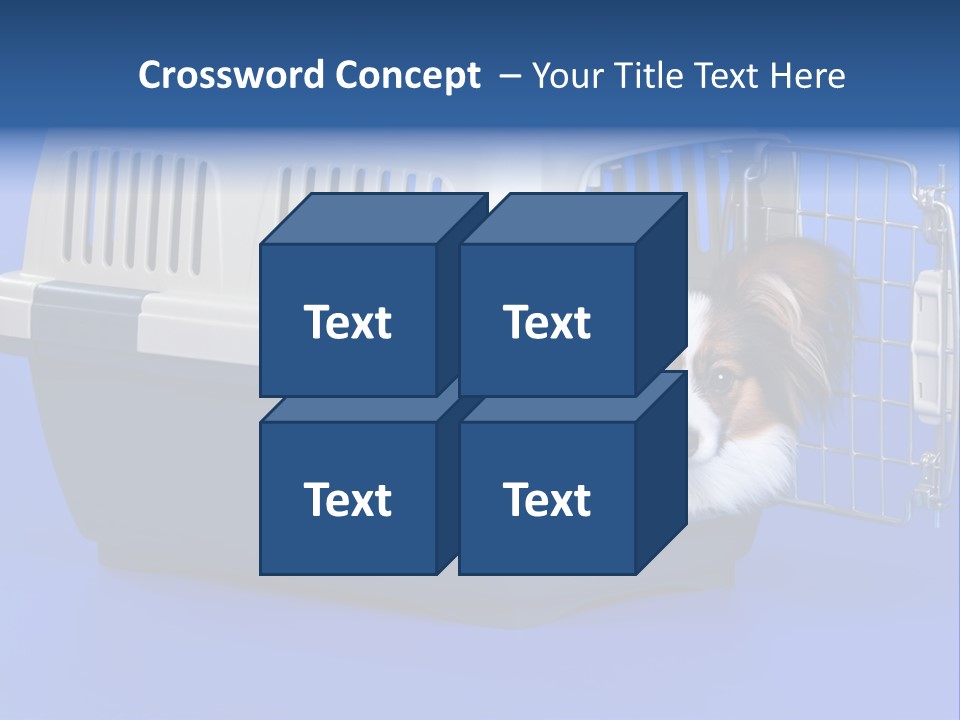 Crossword Concept – Your Title Text Here

Text

Text

Text

Text